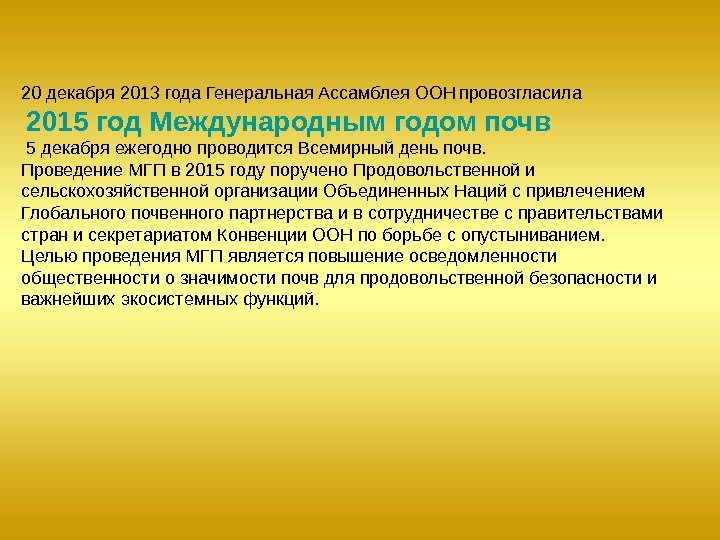 20 декабря 2013 года Генеральная Ассамблея ООН провозгласила

2015 год Международным годом почв

5 декабря ежегодно проводится Всемирный день почв.
Проведение МГП в 2015 году поручено Продовольственной и сельскохозяйственной организации Объединенных Наций с привлечением Глобального почвенного партнерства и в сотрудничестве с правительствами стран и секретариатом Конвенции ООН по борьбе с опустыниванием.
Целью проведения МГП является повышение осведомленности общественности о значимости почв для продовольственной безопасности и важнейших экосистемных функций.